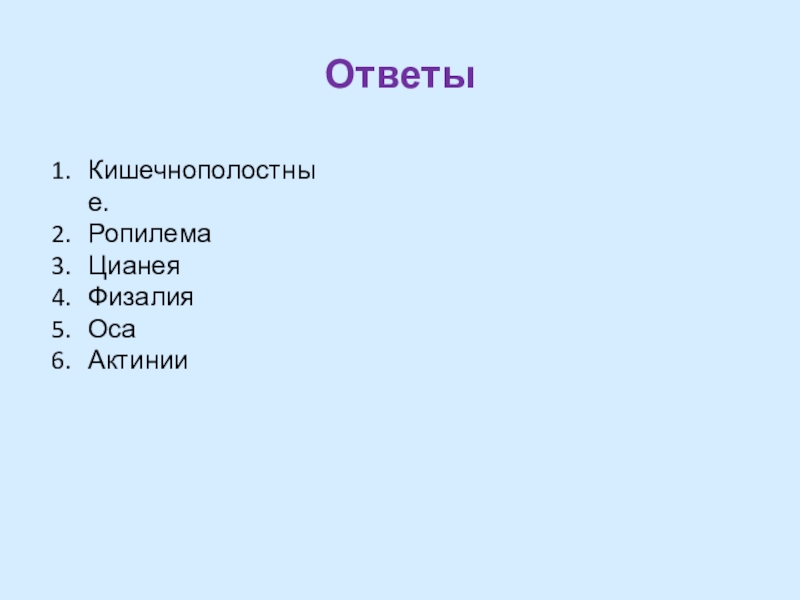 Ответы

1. Кишечнополостные.
2. Ропилема
3. Цианея
4. Физалия
5. Оса
6. Актинии